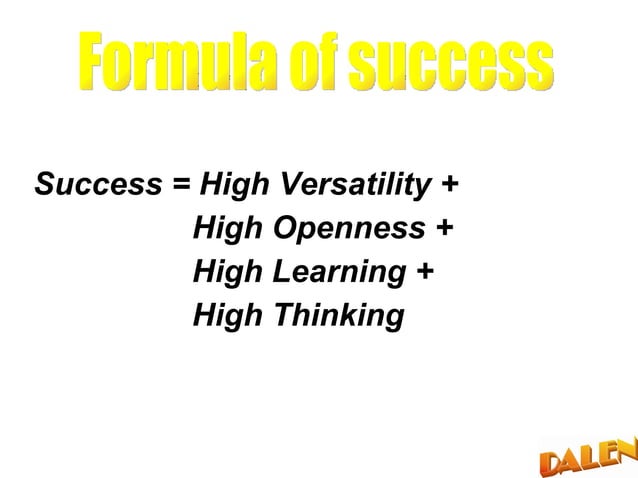 Formula of success

Success = High Versatility +
High Openness +
High Learning +
High Thinking

DALEN